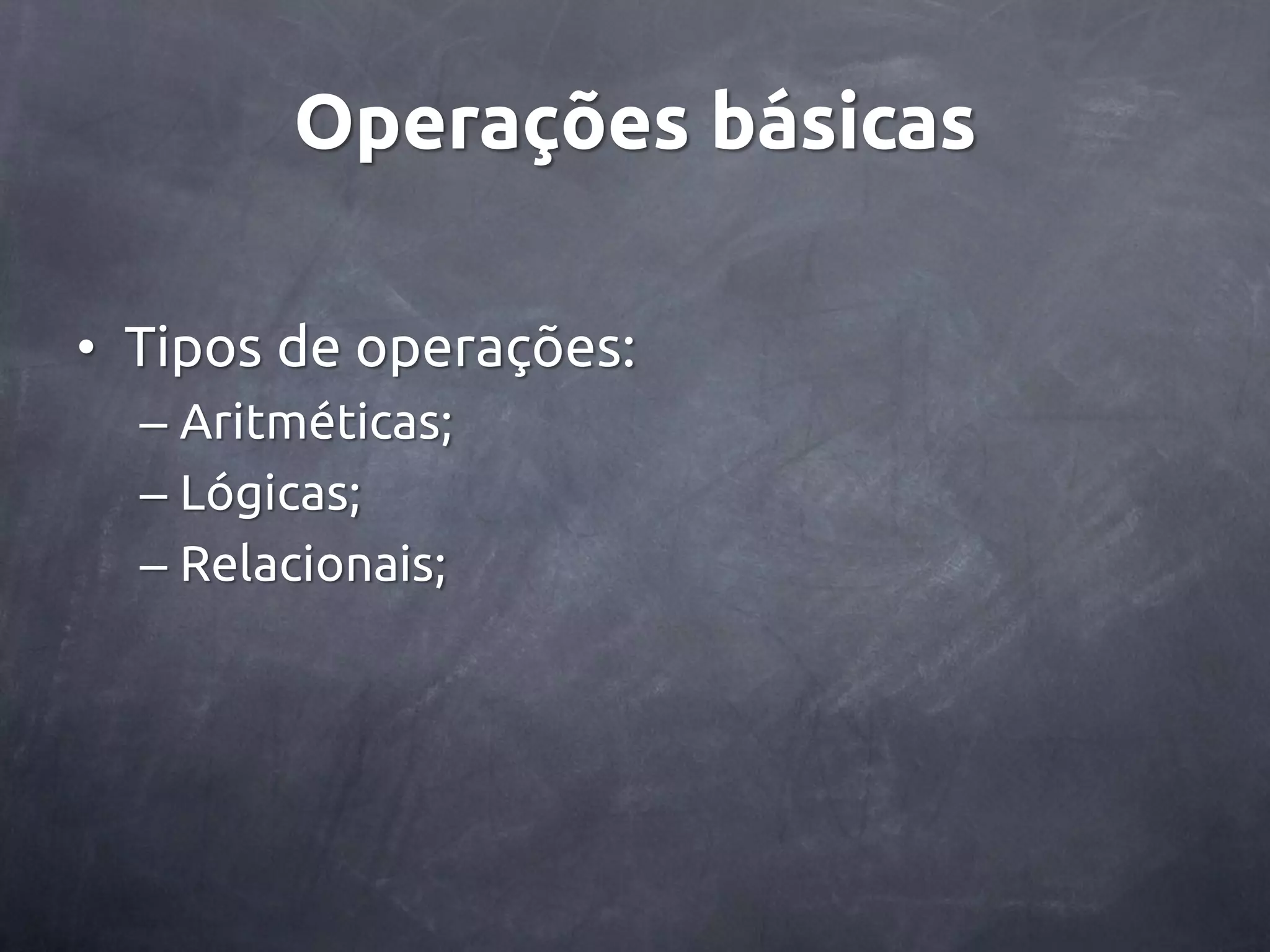 Operações básicas

• Tipos de operações:
– Aritméticas;
– Lógicas;
– Relacionais;